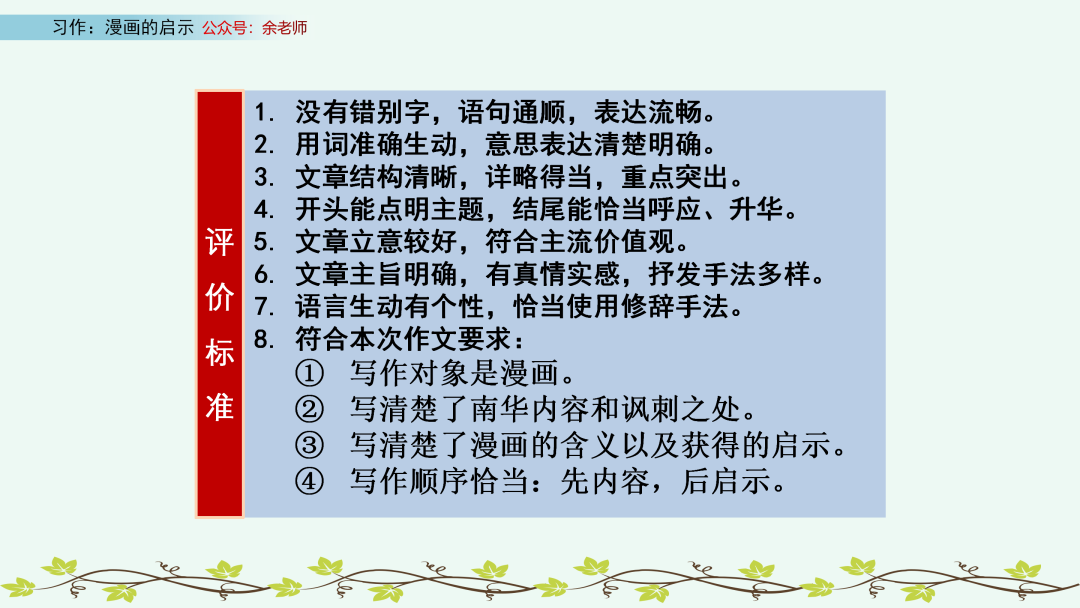 习作：漫画的启示 公众号：余老师

评价标准

1. 没有错别字，语句通顺，表达流畅。
2. 用词准确生动，意思表达清楚明确。
3. 文章结构清晰，详略得当，重点突出。
4. 开头能点明主题，结尾能恰当呼应、升华。
5. 文章立意较好，符合主流价值观。
6. 文章主旨明确，有真情实感，抒发手法多样。
7. 语言生动有个性，恰当使用修辞手法。
8. 符合本次作文要求：
① 写作对象是漫画。
② 写清楚了南华内容和讽刺之处。
③ 写清楚了漫画的含义以及获得的启示。
④ 写作顺序恰当：先内容，后启示。